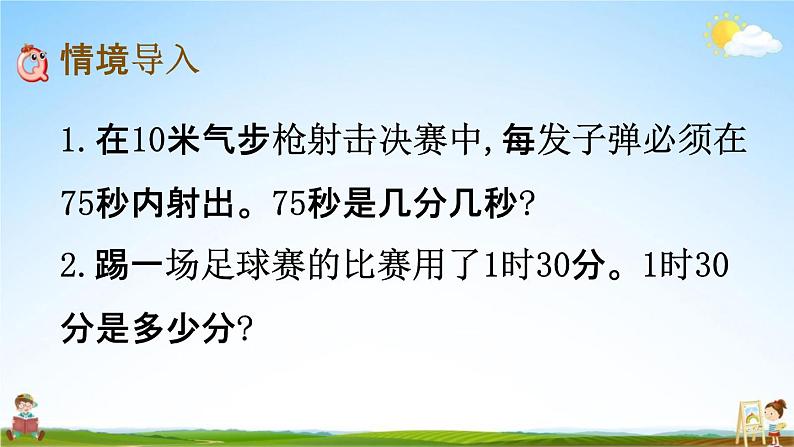 情境导入

1. 在10米气步枪射击决赛中,每发子弹必须在75秒内射出。75秒是几分几秒?

2. 踢一场足球赛的比赛用了1时30分。1时30分是多少分?